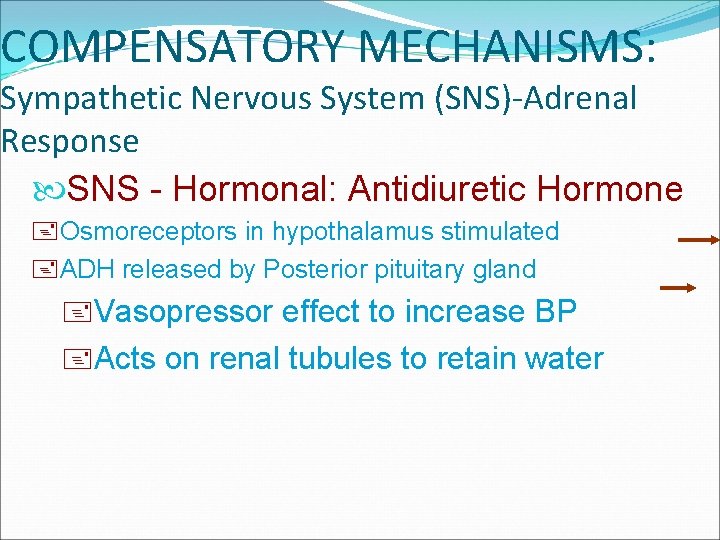 COMPENSATORY MECHANISMS:
Sympathetic Nervous System (SNS)-Adrenal Response

SNS - Hormonal: Antidiuretic Hormone

Osmoreceptors in hypothalamus stimulated

ADH released by Posterior pituitary gland

Vasopressor effect to increase BP

Acts on renal tubules to retain water